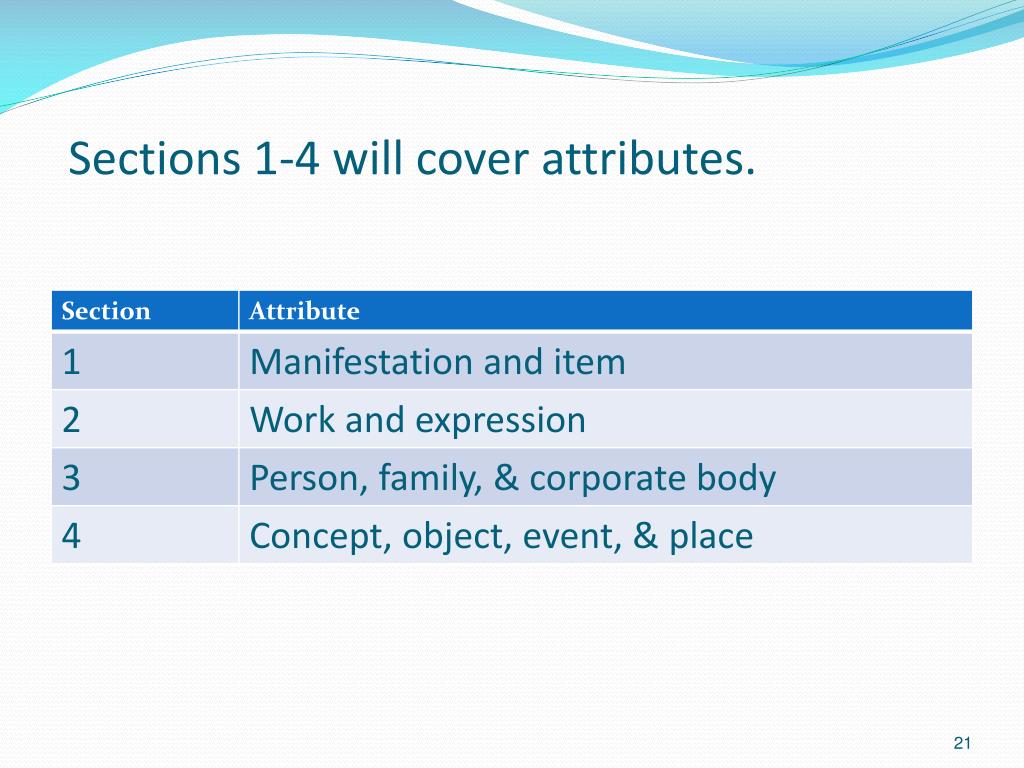 Sections 1-4 will cover attributes.

| Section | Attribute |
|---|---|
| 1 | Manifestation and item |
| 2 | Work and expression |
| 3 | Person, family, & corporate body |
| 4 | Concept, object, event, & place |

21